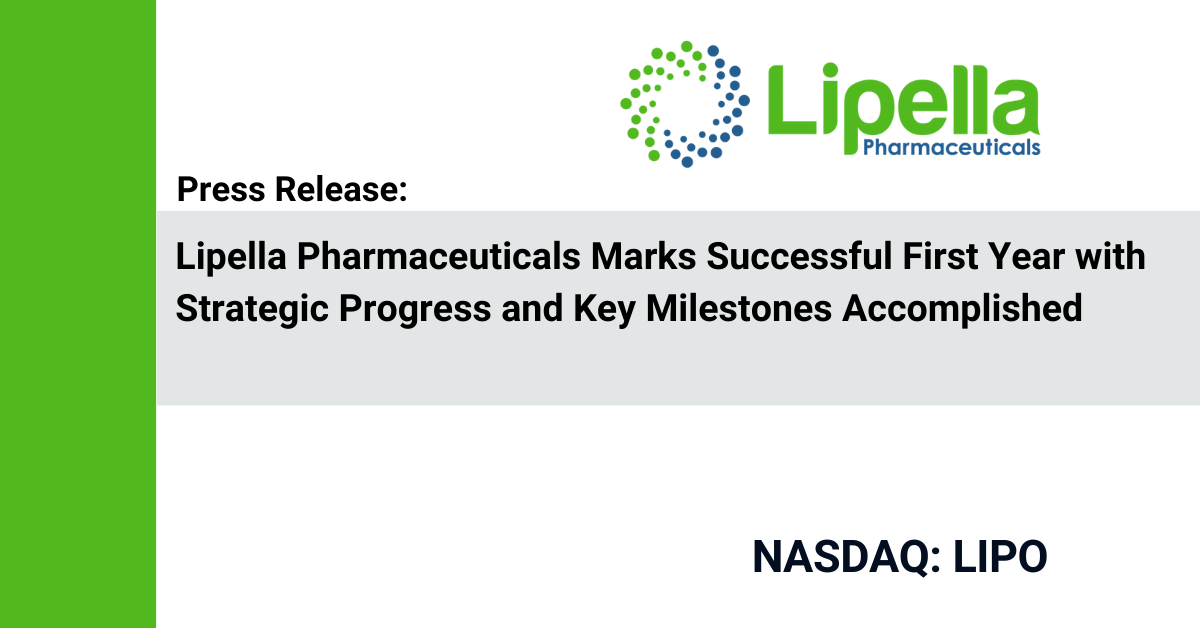 Lipella
Pharmaceuticals

Press Release:

Lipella Pharmaceuticals Marks Successful First Year with Strategic Progress and Key Milestones Accomplished

NASDAQ: LIPO